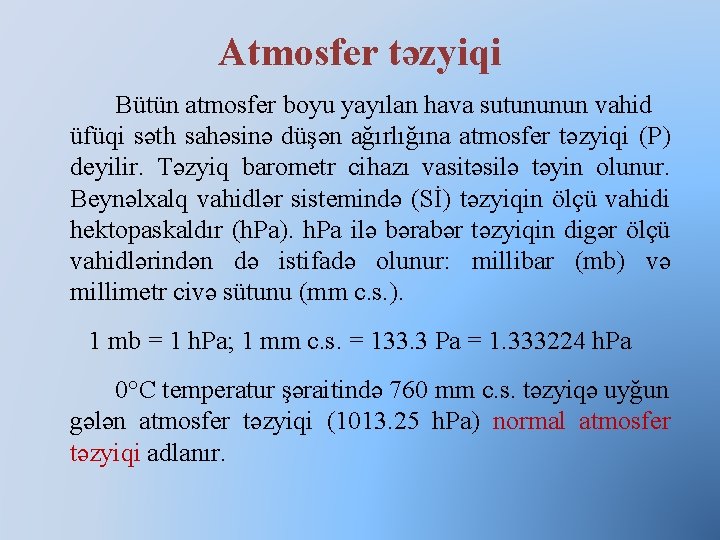 Atmosfer təzyiqi

Bütün atmosfer boyu yayılan hava sutununun vahid üfüqi səth sahəsinə düşən ağırlığına atmosfer təzyiqi (P) deyilir. Təzyiq barometr cihazı vasitəsilə təyin olunur. Beynəlxalq vahidlər sistemində (Sİ) təzyiqin ölçü vahidi hektopaskaldır (hPa). hPa ilə bərabər təzyiqin digər ölçü vahidlərindən də istifadə olunur: millibar (mb) və millimetr civə sütunu (mm c.s.).

1 mb = 1 hPa; 1 mm c.s. = 133.3 Pa = 1.333224 hPa

0°C temperatur şəraitində 760 mm c.s. təzyiqə uyğun gələn atmosfer təzyiqi (1013.25 hPa) normal atmosfer təzyiqi adlanır.